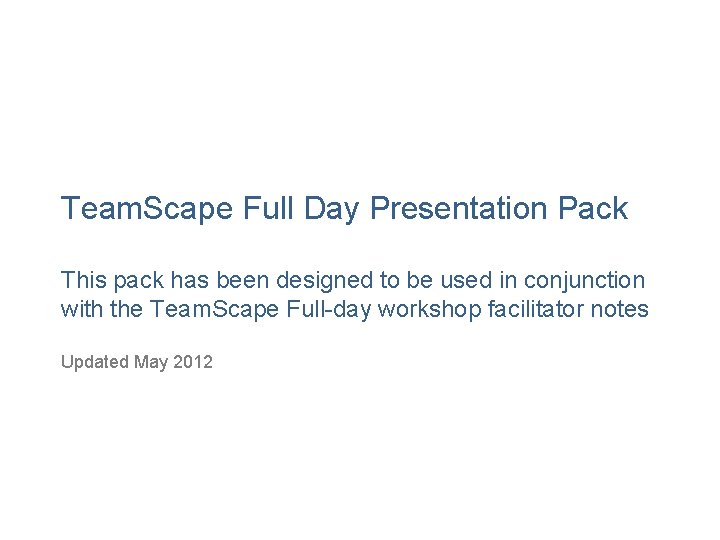 TeamScape Full Day Presentation Pack

This pack has been designed to be used in conjunction with the TeamScape Full-day workshop facilitator notes

Updated May 2012